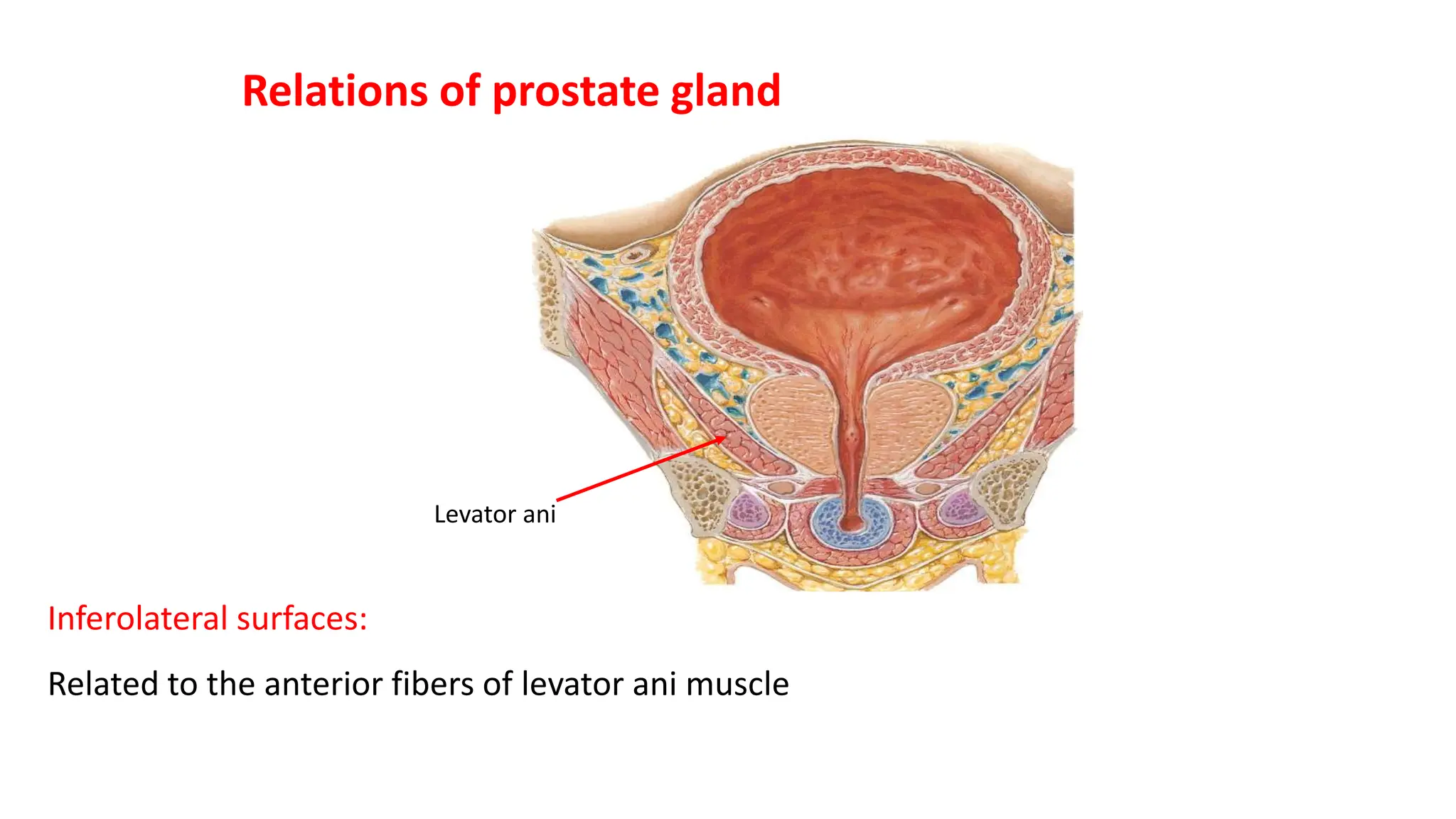 Relations of prostate gland

Levator ani

Inferolateral surfaces:

Related to the anterior fibers of levator ani muscle